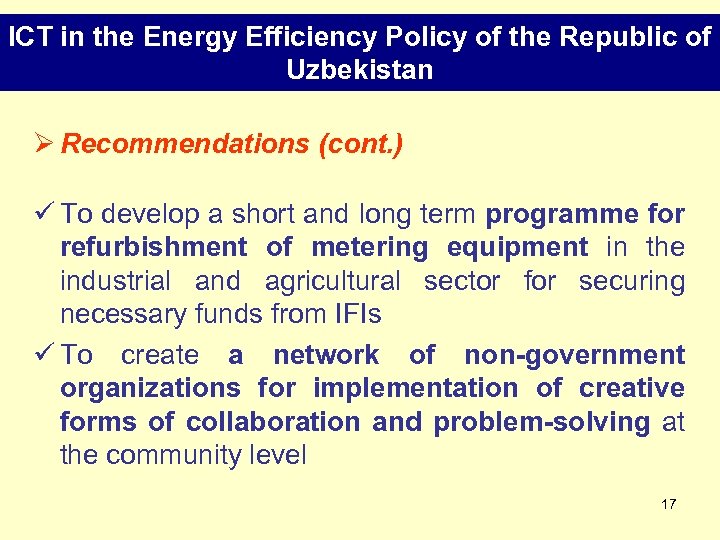 ICT in the Energy Efficiency Policy of the Republic of Uzbekistan

➢ Recommendations (cont.)

✓ To develop a short and long term programme for refurbishment of metering equipment in the industrial and agricultural sector for securing necessary funds from IFIs

✓ To create a network of non-government organizations for implementation of creative forms of collaboration and problem-solving at the community level

17